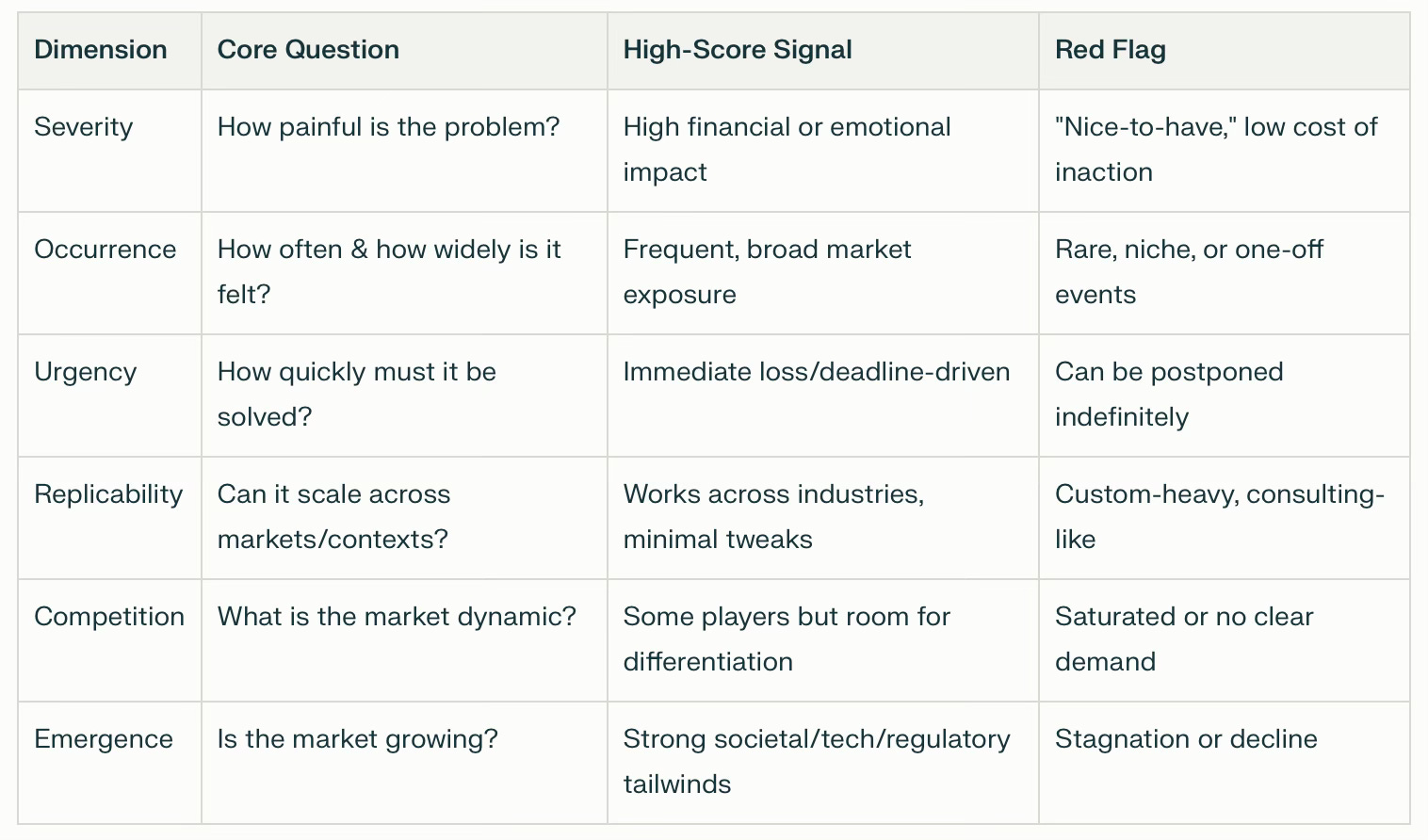 | Dimension | Core Question | High-Score Signal | Red Flag |
|---|---|---|---|
| Severity | How painful is the problem? | High financial or emotional impact | "Nice-to-have," low cost of inaction |
| Occurrence | How often & how widely is it felt? | Frequent, broad market exposure | Rare, niche, or one-off events |
| Urgency | How quickly must it be solved? | Immediate loss/deadline-driven | Can be postponed indefinitely |
| Replicability | Can it scale across markets/contexts? | Works across industries, minimal tweaks | Custom-heavy, consulting-like |
| Competition | What is the market dynamic? | Some players but room for differentiation | Saturated or no clear demand |
| Emergence | Is the market growing? | Strong societal/tech/regulatory tailwinds | Stagnation or decline |